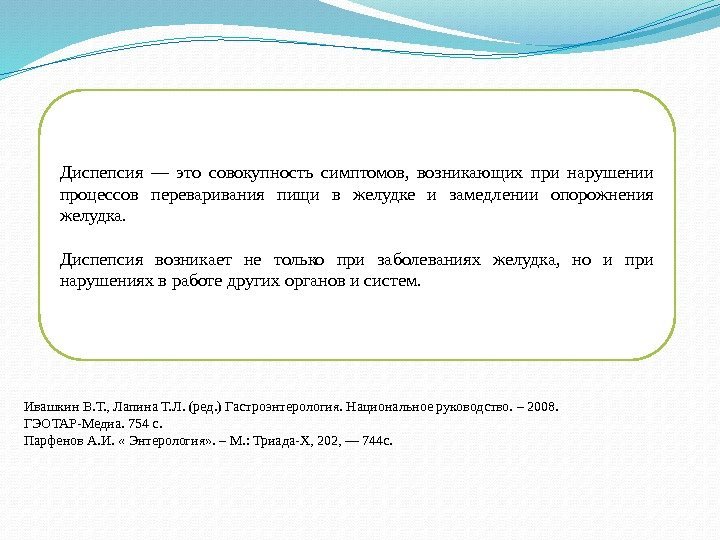 Диспепсия — это совокупность симптомов, возникающих при нарушении процессов переваривания пищи в желудке и замедлении опорожнения желудка.

Диспепсия возникает не только при заболеваниях желудка, но и при нарушениях в работе других органов и систем.

Ивашкин В.Т., Лапина Т.Л. (ред.) Гастроэнтерология. Национальное руководство. – 2008.
ГЭОТАР-Медиа. 754 с.
Парфенов А.И. « Энтерология». – М.: Триада-Х, 202, — 744с.